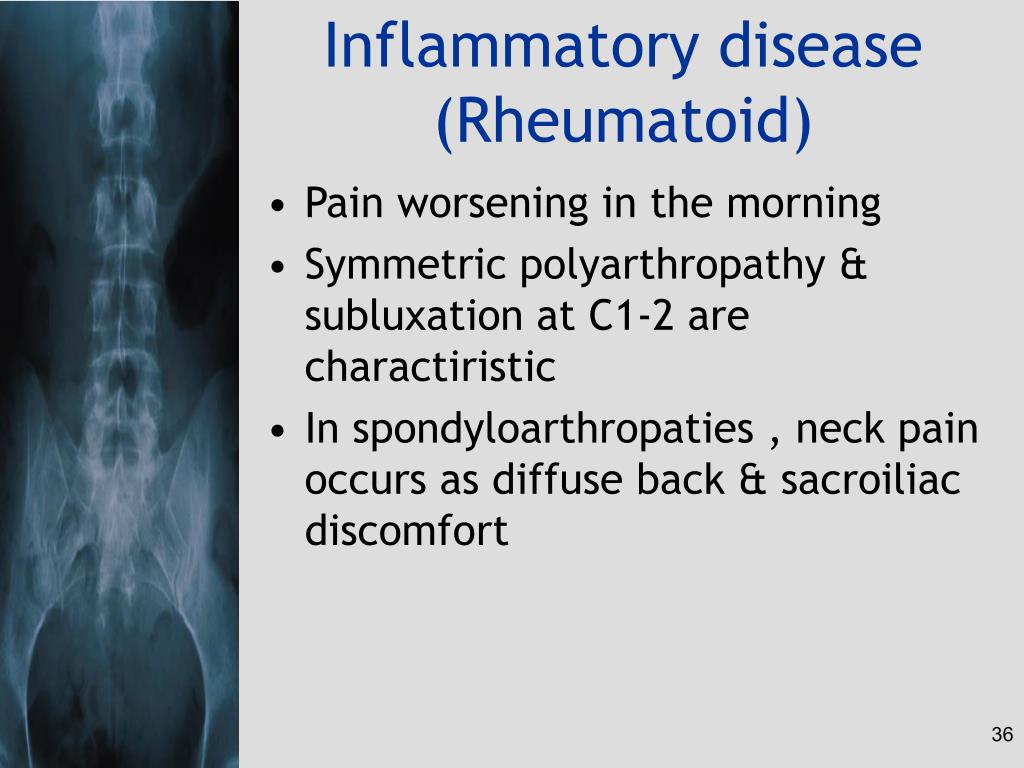 Inflammatory disease (Rheumatoid)

• Pain worsening in the morning
• Symmetric polyarthropathy & subluxation at C1-2 are charactiristic
• In spondyloarthropaties , neck pain occurs as diffuse back & sacroiliac discomfort

36